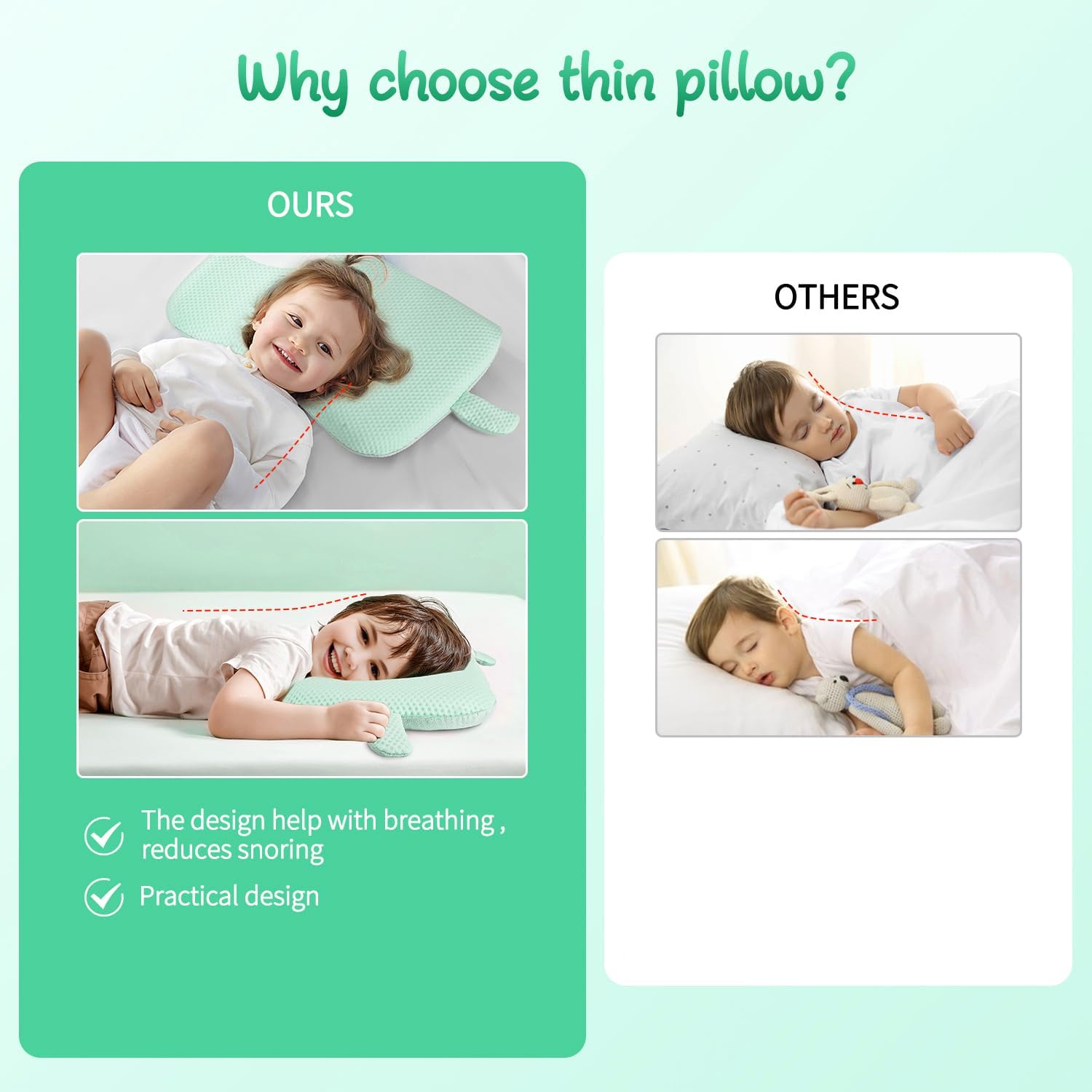 Why choose thin pillow?

OURS

The design help with breathing , reduces snoring

Practical design

OTHERS